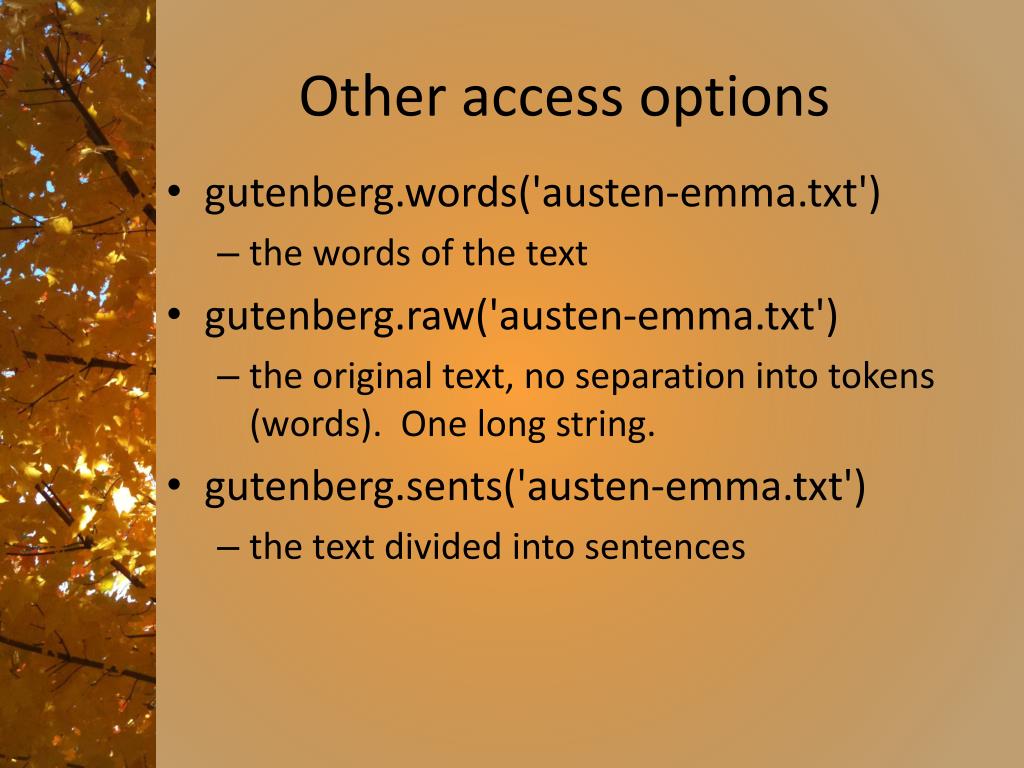 Other access options

• gutenberg.words('austen-emma.txt')
  – the words of the text
• gutenberg.raw('austen-emma.txt')
  – the original text, no separation into tokens (words).  One long string.
• gutenberg.sents('austen-emma.txt')
  – the text divided into sentences